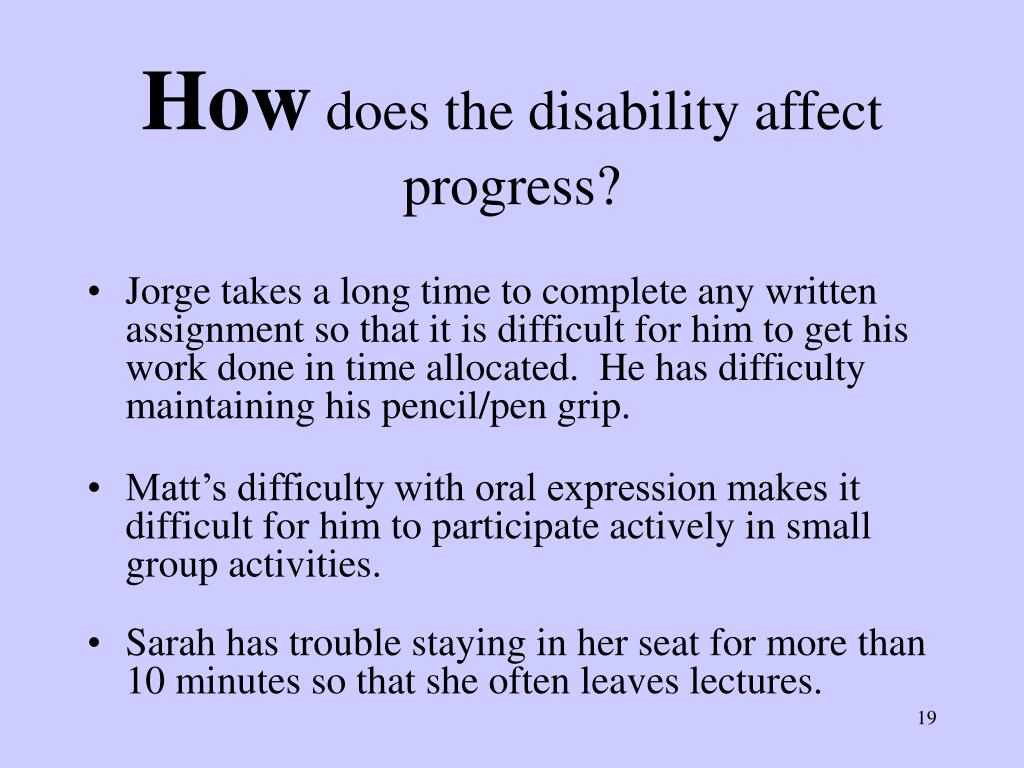 How does the disability affect progress?

• Jorge takes a long time to complete any written assignment so that it is difficult for him to get his work done in time allocated. He has difficulty maintaining his pencil/pen grip.

• Matt’s difficulty with oral expression makes it difficult for him to participate actively in small group activities.

• Sarah has trouble staying in her seat for more than 10 minutes so that she often leaves lectures.

19